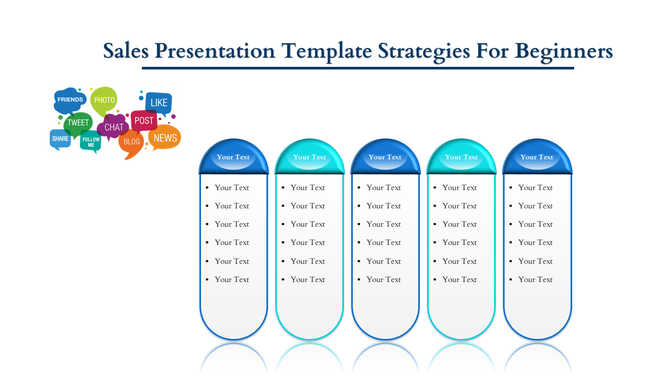 Sales Presentation Template Strategies For Beginners

FRIENDS PHOTO LIKE TWEET CHAT POST SHARE FOLLOW ME BLOG NEWS

Your Text
- Your Text
- Your Text
- Your Text
- Your Text
- Your Text
- Your Text

Your Text
- Your Text
- Your Text
- Your Text
- Your Text
- Your Text
- Your Text

Your Text
- Your Text
- Your Text
- Your Text
- Your Text
- Your Text
- Your Text

Your Text
- Your Text
- Your Text
- Your Text
- Your Text
- Your Text
- Your Text

Your Text
- Your Text
- Your Text
- Your Text
- Your Text
- Your Text
- Your Text